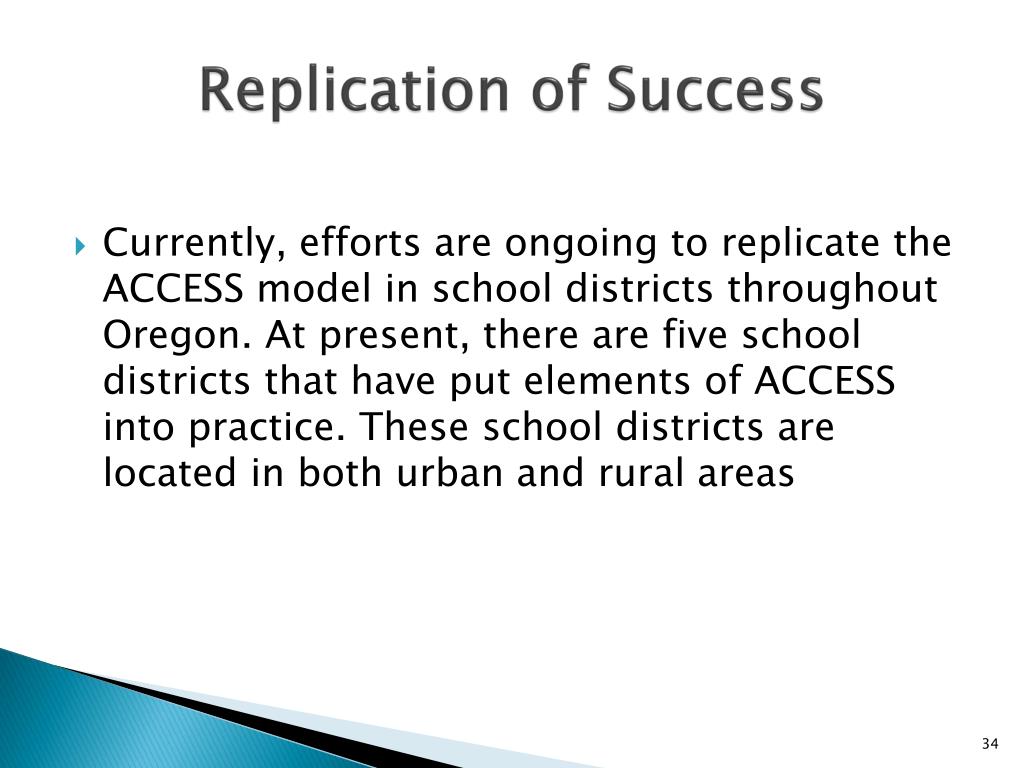 Replication of Success

Currently, efforts are ongoing to replicate the ACCESS model in school districts throughout Oregon. At present, there are five school districts that have put elements of ACCESS into practice. These school districts are located in both urban and rural areas

34